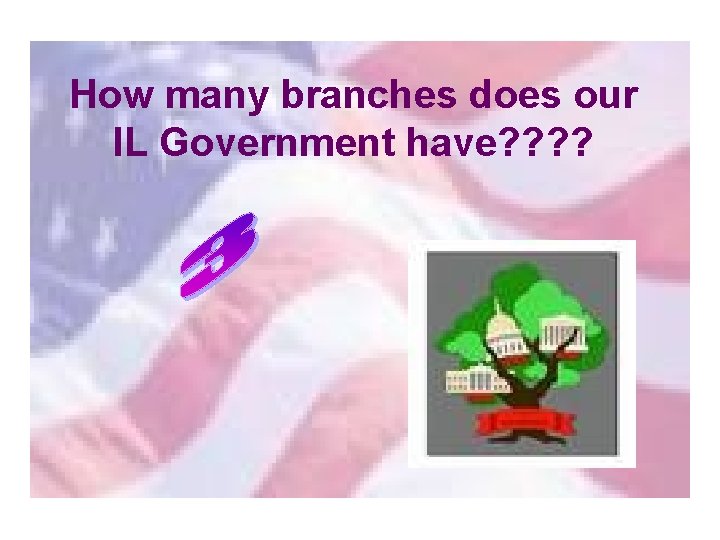 How many branches does our IL Government have????

3